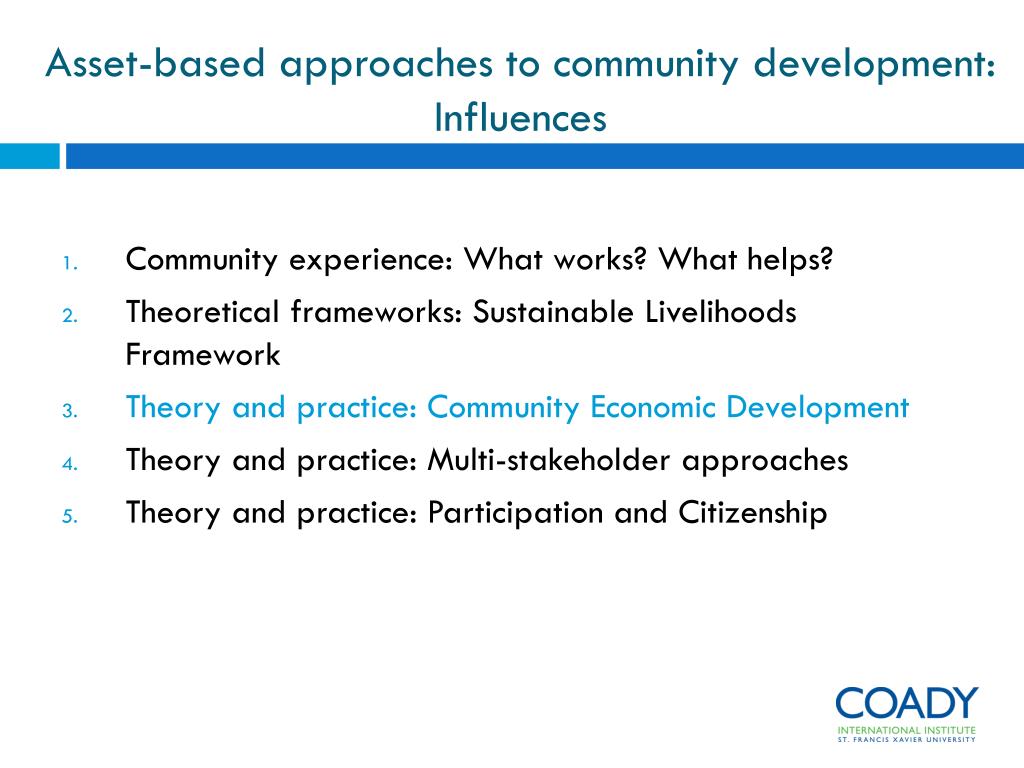 Asset-based approaches to community development: Influences

1. Community experience: What works? What helps?
2. Theoretical frameworks: Sustainable Livelihoods Framework
3. Theory and practice: Community Economic Development
4. Theory and practice: Multi-stakeholder approaches
5. Theory and practice: Participation and Citizenship

COADY
INTERNATIONAL INSTITUTE
ST. FRANCIS XAVIER UNIVERSITY